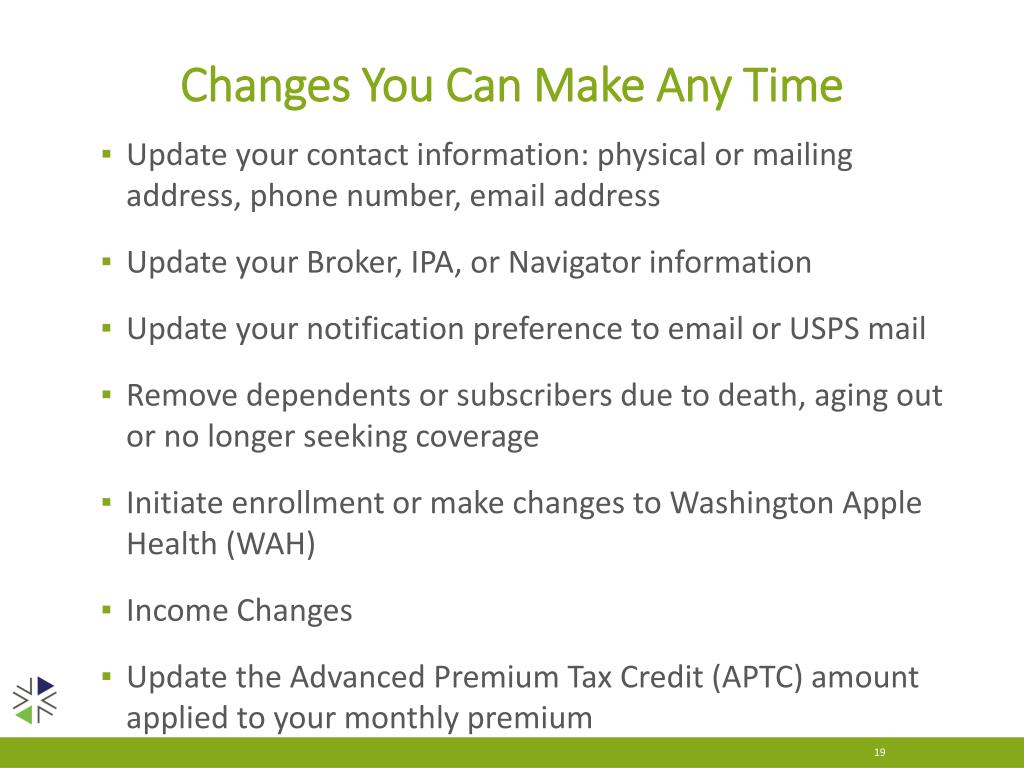 Changes You Can Make Any Time

▪ Update your contact information: physical or mailing address, phone number, email address

▪ Update your Broker, IPA, or Navigator information

▪ Update your notification preference to email or USPS mail

▪ Remove dependents or subscribers due to death, aging out or no longer seeking coverage

▪ Initiate enrollment or make changes to Washington Apple Health (WAH)

▪ Income Changes

▪ Update the Advanced Premium Tax Credit (APTC) amount applied to your monthly premium

19